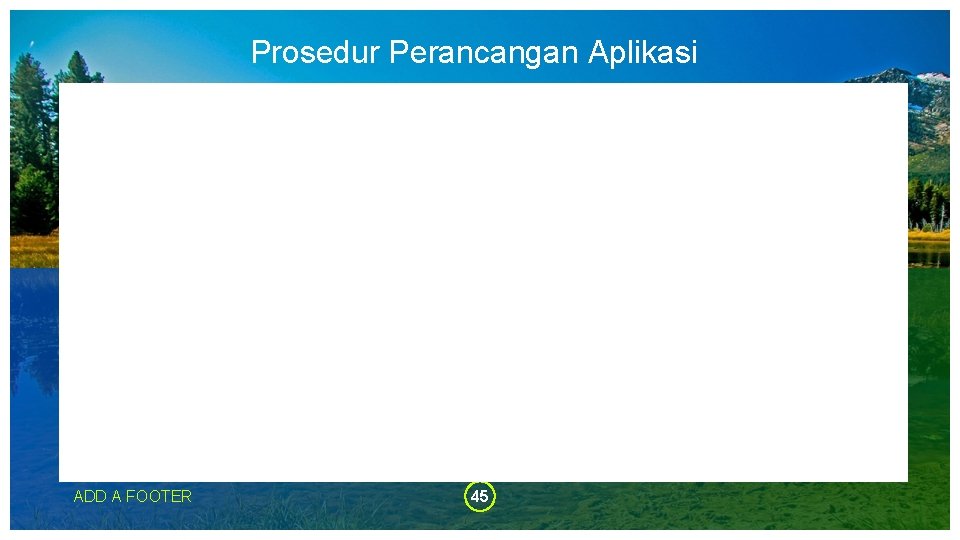 Prosedur Perancangan Aplikasi

ADD A FOOTER

45